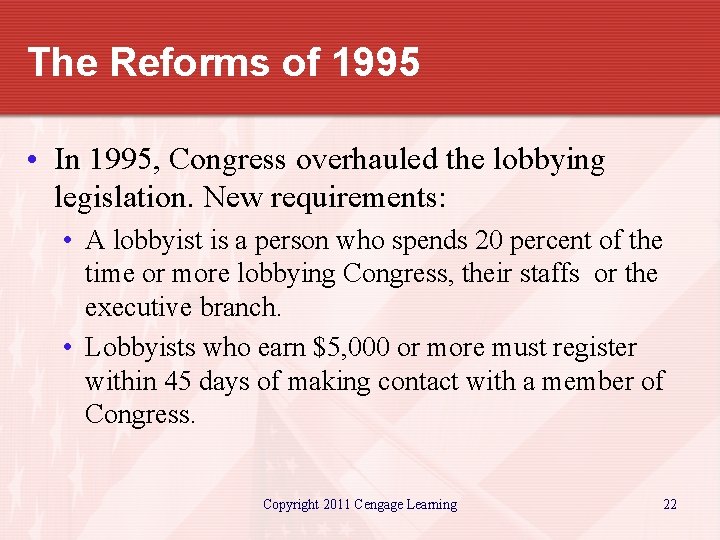 The Reforms of 1995

• In 1995, Congress overhauled the lobbying legislation. New requirements:

• A lobbyist is a person who spends 20 percent of the time or more lobbying Congress, their staffs  or the executive branch.

• Lobbyists who earn \$5,000 or more must register within 45 days of making contact with a member of Congress.

Copyright 2011 Cengage Learning

22